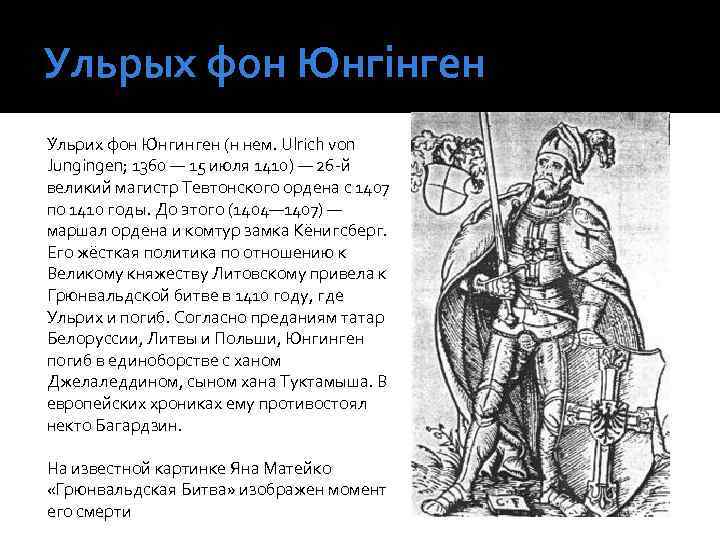 Ульрых фон Юнгінген

Ульрих фон Юнгинген (н нем. Ulrich von Jungingen; 1360 — 15 июля 1410) — 26-й великий магистр Тевтонского ордена с 1407 по 1410 годы. До этого (1404—1407) — маршал ордена и комтур замка Кёнигсберг. Его жёсткая политика по отношению к Великому княжеству Литовскому привела к Грюнвальдской битве в 1410 году, где Ульрих и погиб. Согласно преданиям татар Белоруссии, Литвы и Польши, Юнгинген погиб в единоборстве с ханом Джелаледдином, сыном хана Туктамыша. В европейских хрониках ему противостоял некто Багардзин.

На известной картинке Яна Матейко «Грюнвальдская Битва» изображен момент его смерти